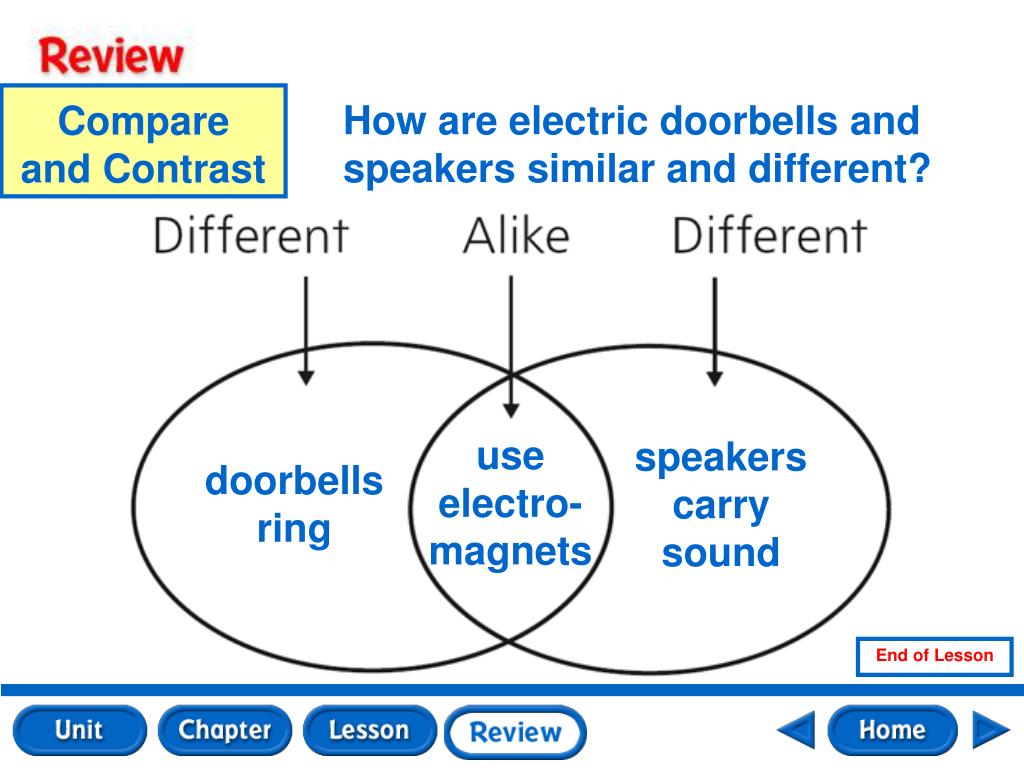 Review

Compare and Contrast

How are electric doorbells and speakers similar and different?

Different Alike Different

doorbells ring

use electro-magnets

speakers carry sound

End of Lesson

Unit Chapter Lesson Review Home